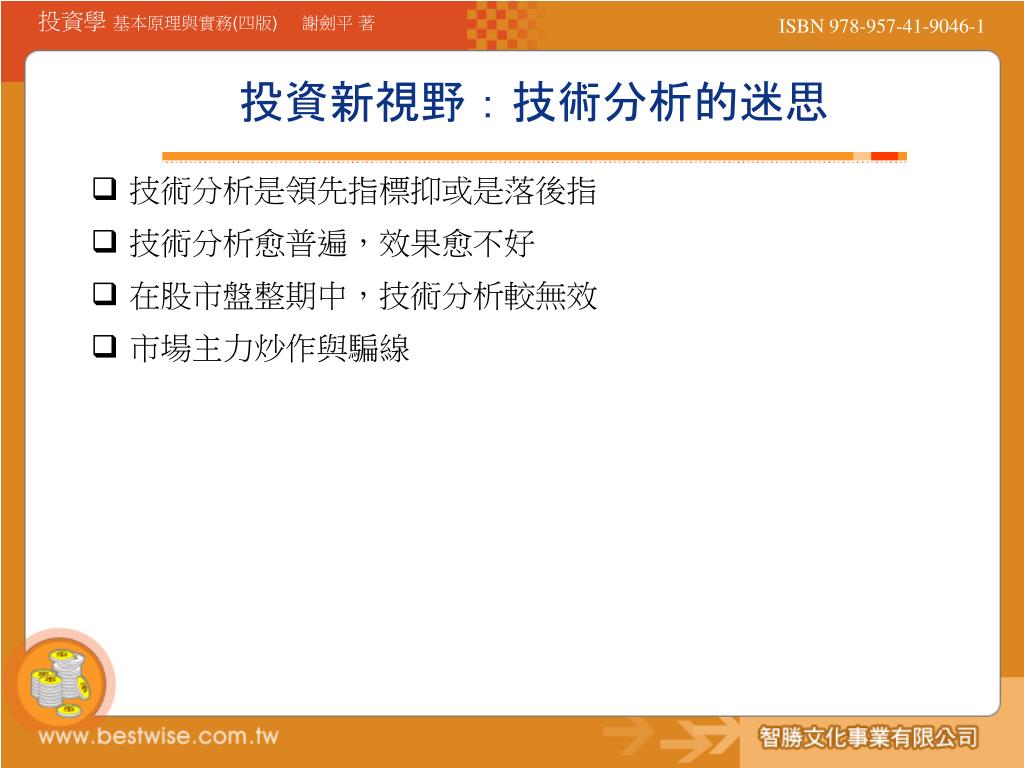 投資學 基本原理與實務(四版) 謝劍平 著

ISBN 978-957-41-9046-1

投資新視野：技術分析的迷思

❑ 技術分析是領先指標抑或是落後指

❑ 技術分析愈普遍，效果愈不好

❑ 在股市盤整期中，技術分析較無效

❑ 市場主力炒作與騙線

www.bestwise.com.tw

智勝文化事業有限公司